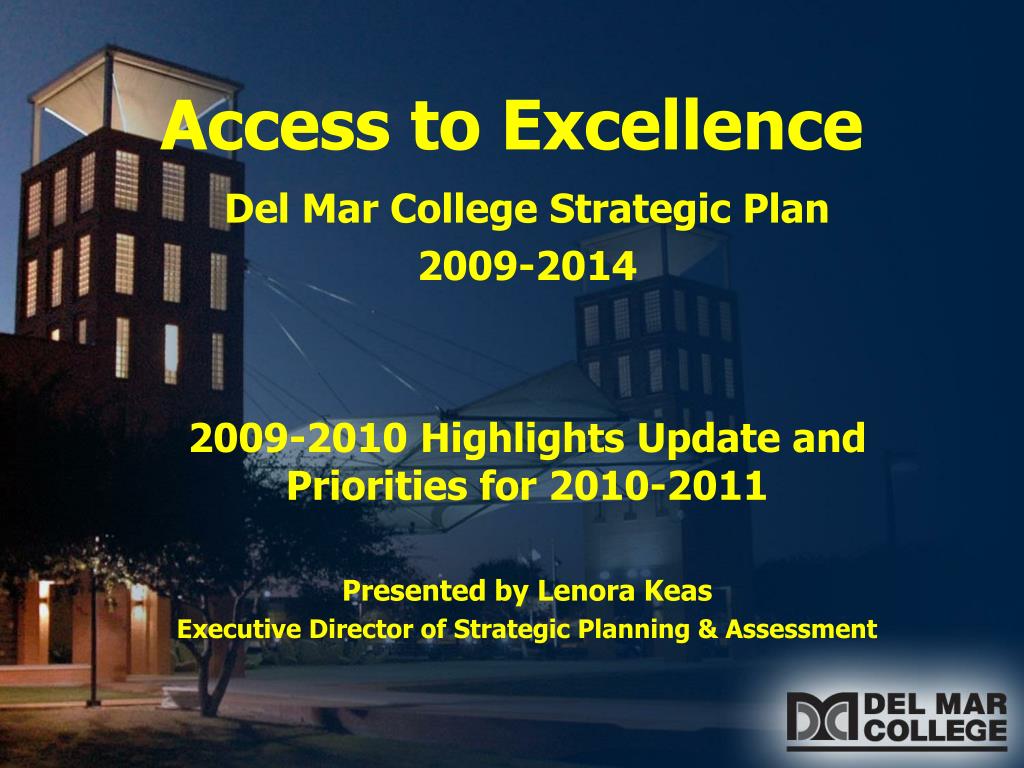 Access to Excellence

Del Mar College Strategic Plan

2009-2014

2009-2010 Highlights Update and Priorities for 2010-2011

Presented by Lenora Keas

Executive Director of Strategic Planning & Assessment

DEL MAR COLLEGE